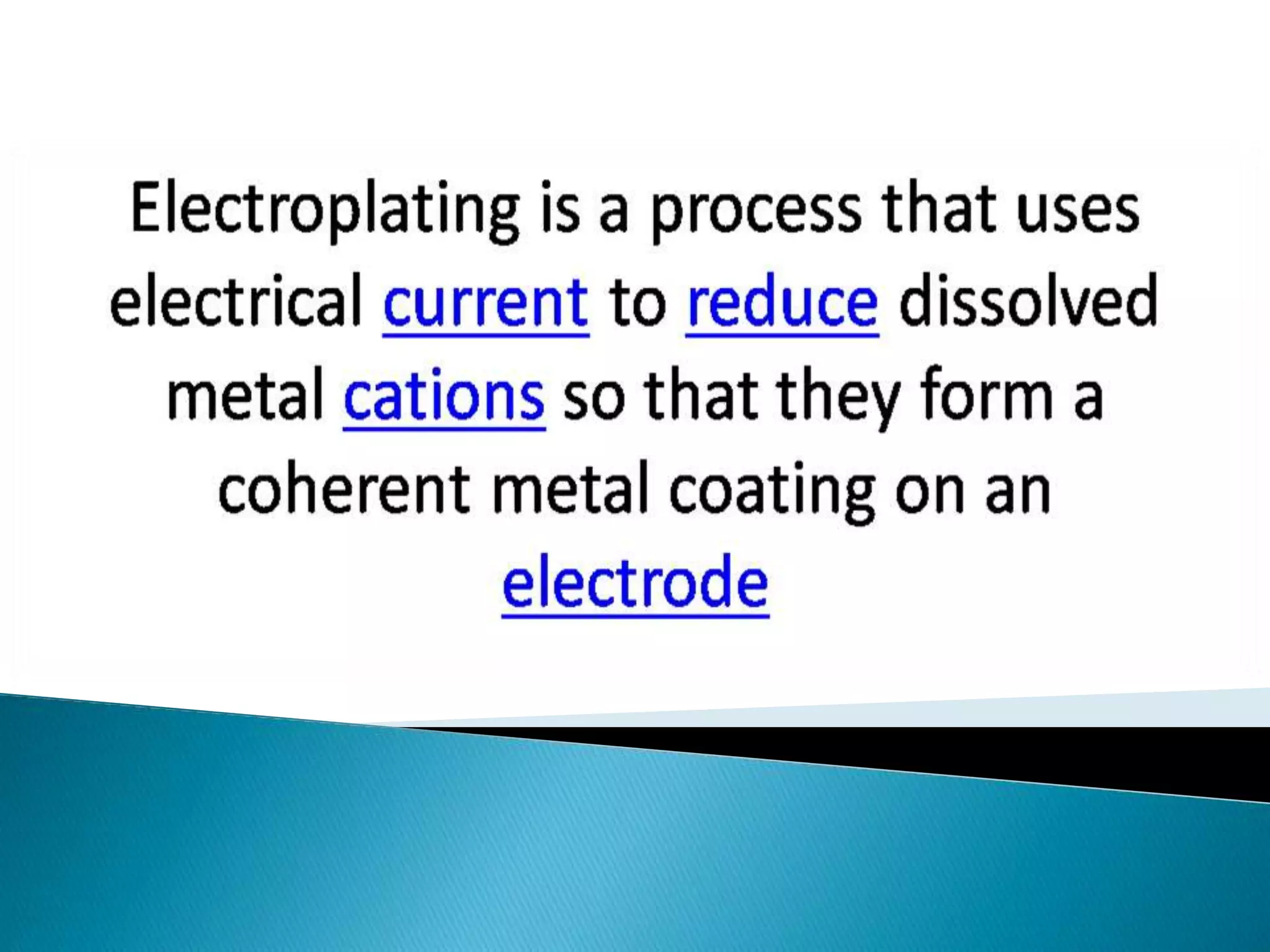 Electroplating is a process that uses electrical current to reduce dissolved metal cations so that they form a coherent metal coating on an electrode